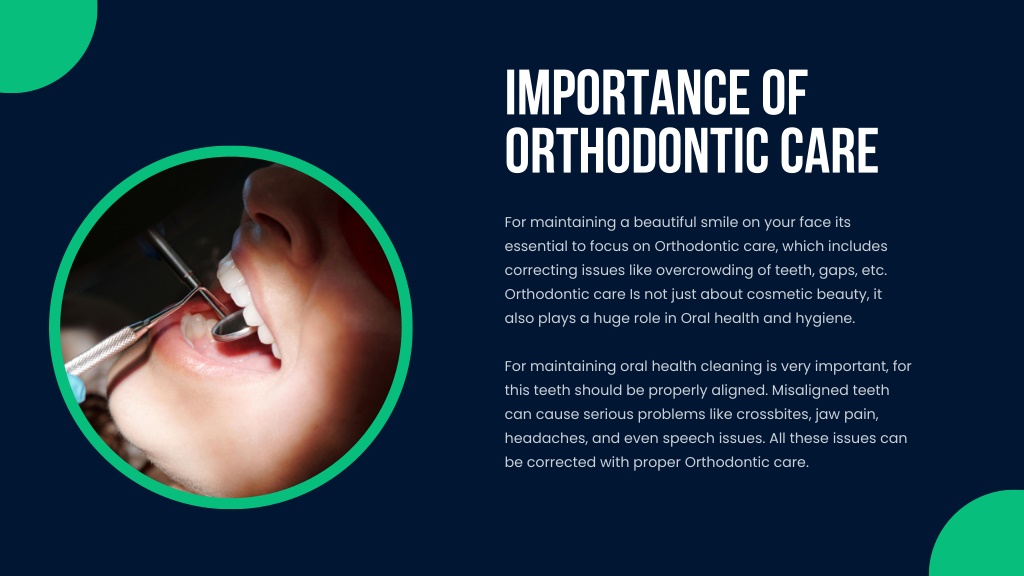 IMPORTANCE OF ORTHODONTIC CARE

For maintaining a beautiful smile on your face its essential to focus on Orthodontic care, which includes correcting issues like overcrowding of teeth, gaps, etc. Orthodontic care Is not just about cosmetic beauty, it also plays a huge role in Oral health and hygiene.

For maintaining oral health cleaning is very important, for this teeth should be properly aligned. Misaligned teeth can cause serious problems like crossbites, jaw pain, headaches, and even speech issues. All these issues can be corrected with proper Orthodontic care.